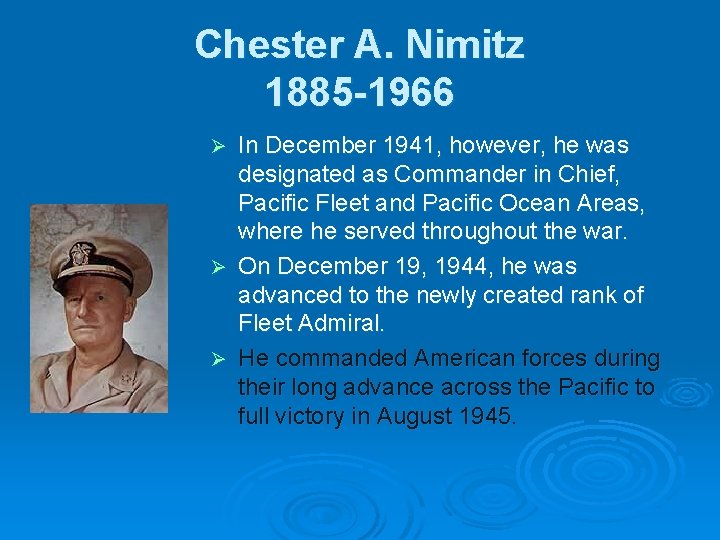 Chester A. Nimitz
1885-1966

➢ In December 1941, however, he was designated as Commander in Chief, Pacific Fleet and Pacific Ocean Areas, where he served throughout the war.

➢ On December 19, 1944, he was advanced to the newly created rank of Fleet Admiral.

➢ He commanded American forces during their long advance across the Pacific to full victory in August 1945.